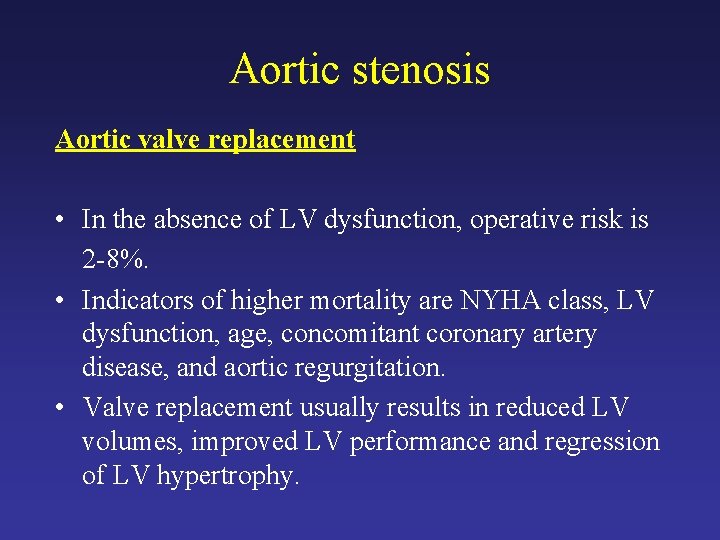 Aortic stenosis

Aortic valve replacement

• In the absence of LV dysfunction, operative risk is 2-8%.
• Indicators of higher mortality are NYHA class, LV dysfunction, age, concomitant coronary artery disease, and aortic regurgitation.
• Valve replacement usually results in reduced LV volumes, improved LV performance and regression of LV hypertrophy.